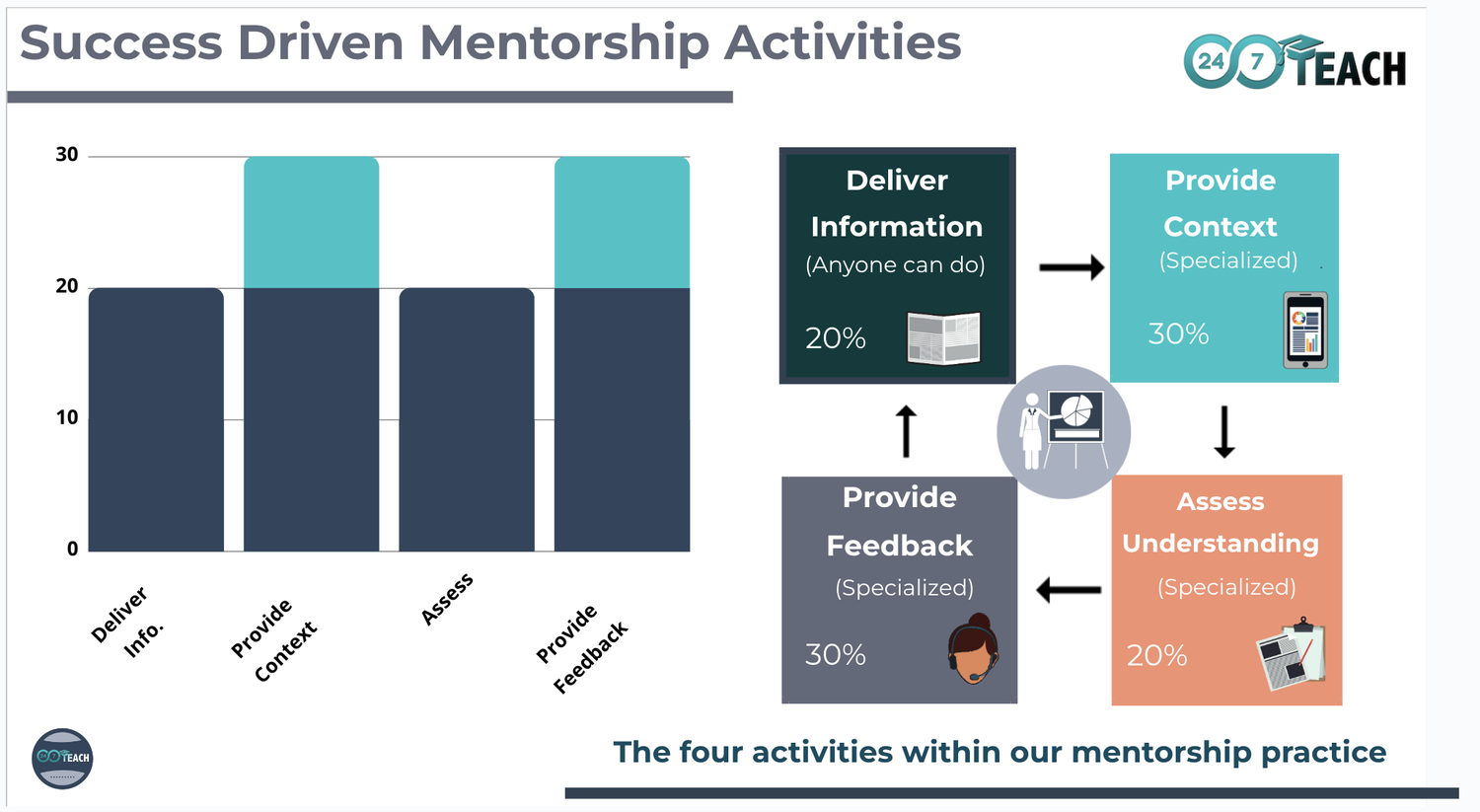 Success Driven Mentorship Activities

24 7 TEACH

30
20
10
0

Deliver Info.
Provide Context
Assess
Provide Feedback

Deliver Information
(Anyone can do)
20%

Provide Context
(Specialized)
30%

Assess Understanding
(Specialized)
20%

Provide Feedback
(Specialized)
30%

TEACH

The four activities within our mentorship practice